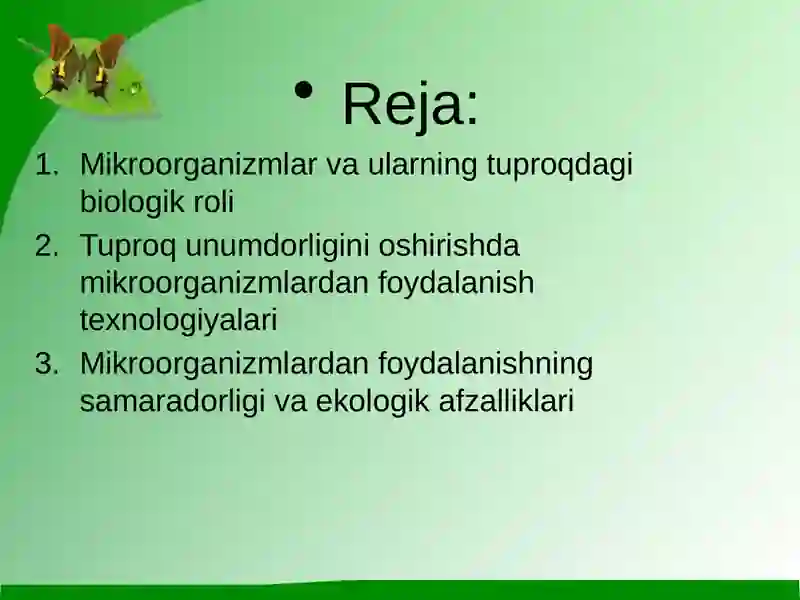 • Reja:

1. Mikroorganizmlar va ularning tuproqdagi biologik roli
2. Tuproq unumdorligini oshirishda mikroorganizmlardan foydalanish texnologiyalari
3. Mikroorganizmlardan foydalanishning samaradorligi va ekologik afzalliklari